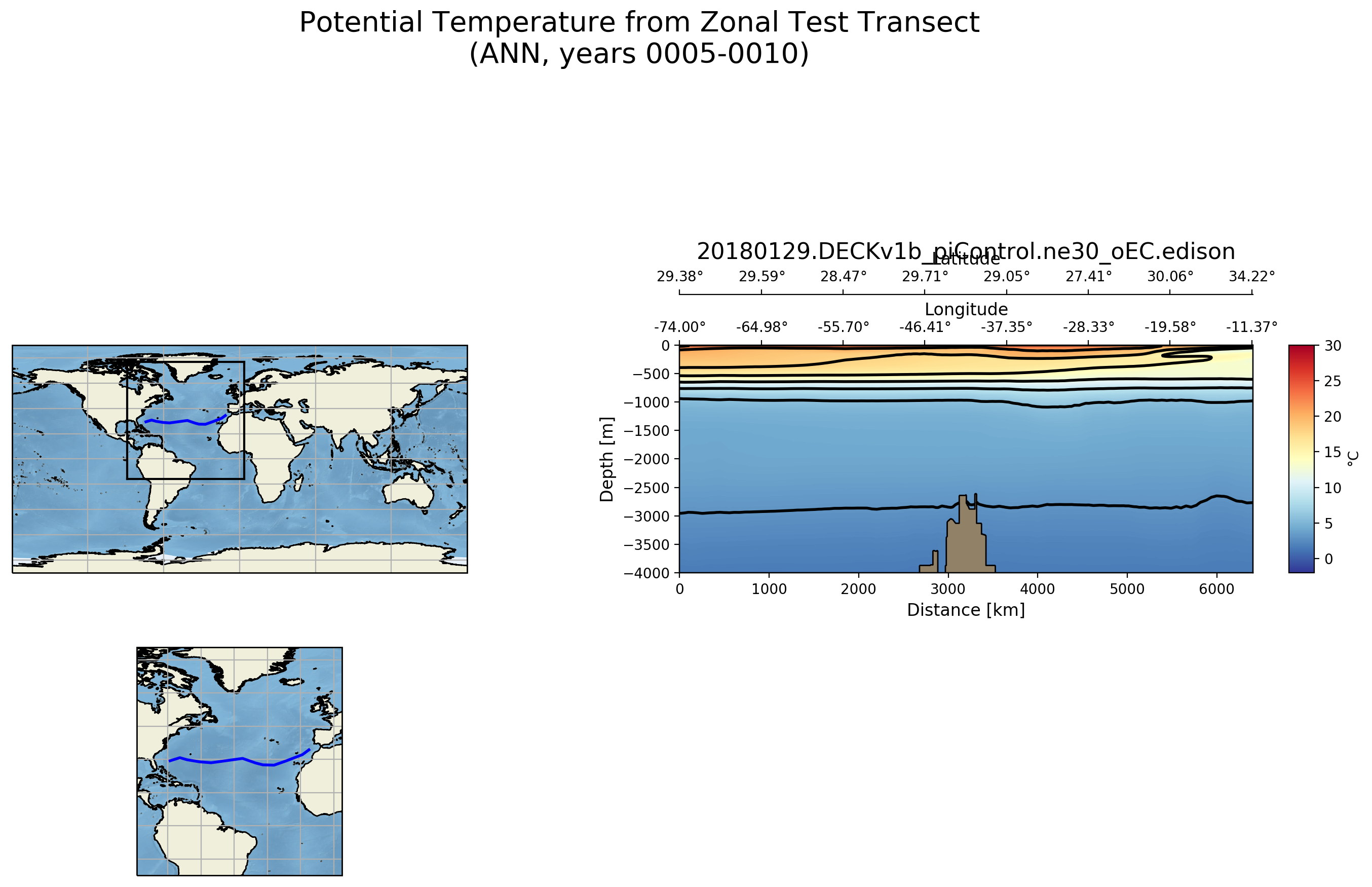 Potential Temperature from Zonal Test Transect
(ANN, years 0005-0010)

20180129.DECKv1b_piControl.ne30_oEC.edison

Latitude

29.38° 29.59° 28.47° 29.71° 29.05° 27.41° 30.06° 34.22°

Longitude

-74.00° -64.98° -55.70° -46.41° -37.35° -28.33° -19.58° -11.37°

Depth [m]

0
−500
−1000
−1500
−2000
−2500
−3000
−3500
−4000

0 1000 2000 3000 4000 5000 6000

Distance [km]

30
25
20
15
10
5
0

°C